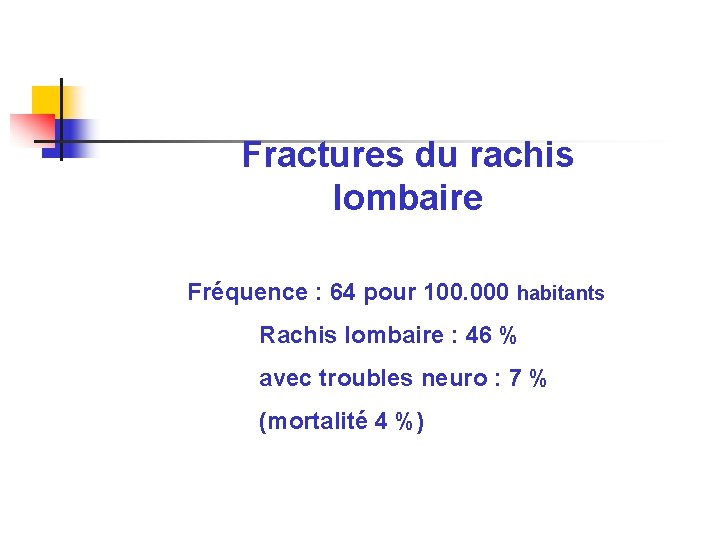 Fractures du rachis lombaire

Fréquence : 64 pour 100.000 habitants

Rachis lombaire : 46 %

avec troubles neuro : 7 %

(mortalité 4 %)